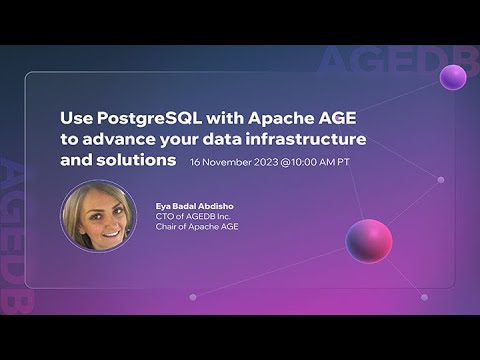 AGEDB

Use PostgreSQL with Apache AGE to advance your data infrastructure and solutions 16 November 2023 @10:00 AM PT

Eya Badal Abdisho
CTO of AGEDB Inc.
Chair of Apache AGE

AGEDB